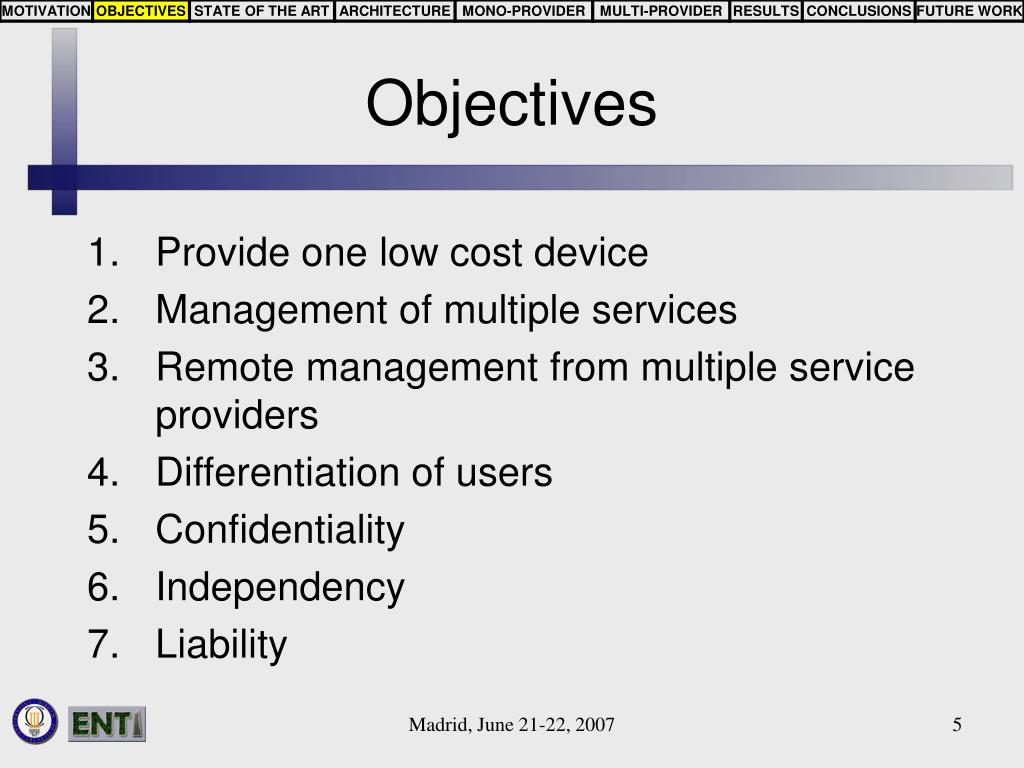 MOTIVATION OBJECTIVES STATE OF THE ART ARCHITECTURE MONO-PROVIDER MULTI-PROVIDER RESULTS CONCLUSIONS FUTURE WORK

Objectives

1. Provide one low cost device
2. Management of multiple services
3. Remote management from multiple service providers
4. Differentiation of users
5. Confidentiality
6. Independency
7. Liability

ENT

Madrid, June 21-22, 2007

5